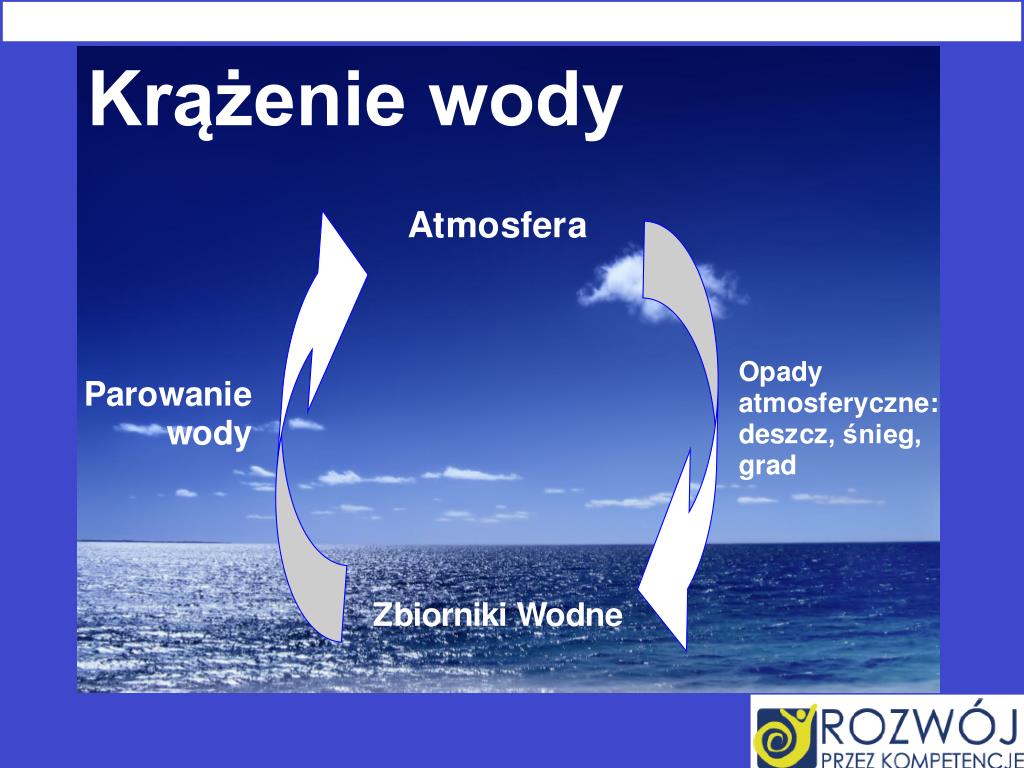 Krążenie wody

Atmosfera

Parowanie wody

Opady atmosferyczne: deszcz, śnieg, grad

Zbiorniki Wodne

ROZWÓJ
PRZEZ KOMPETENCJE